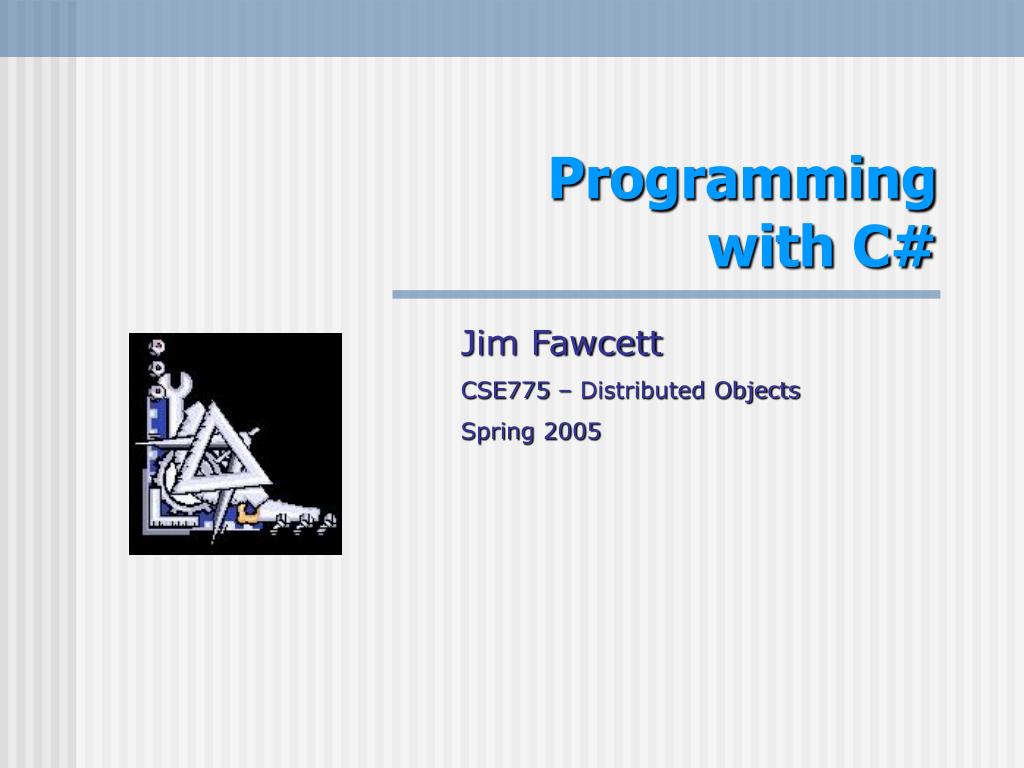 Programming with C#

Jim Fawcett

CSE775 – Distributed Objects

Spring 2005